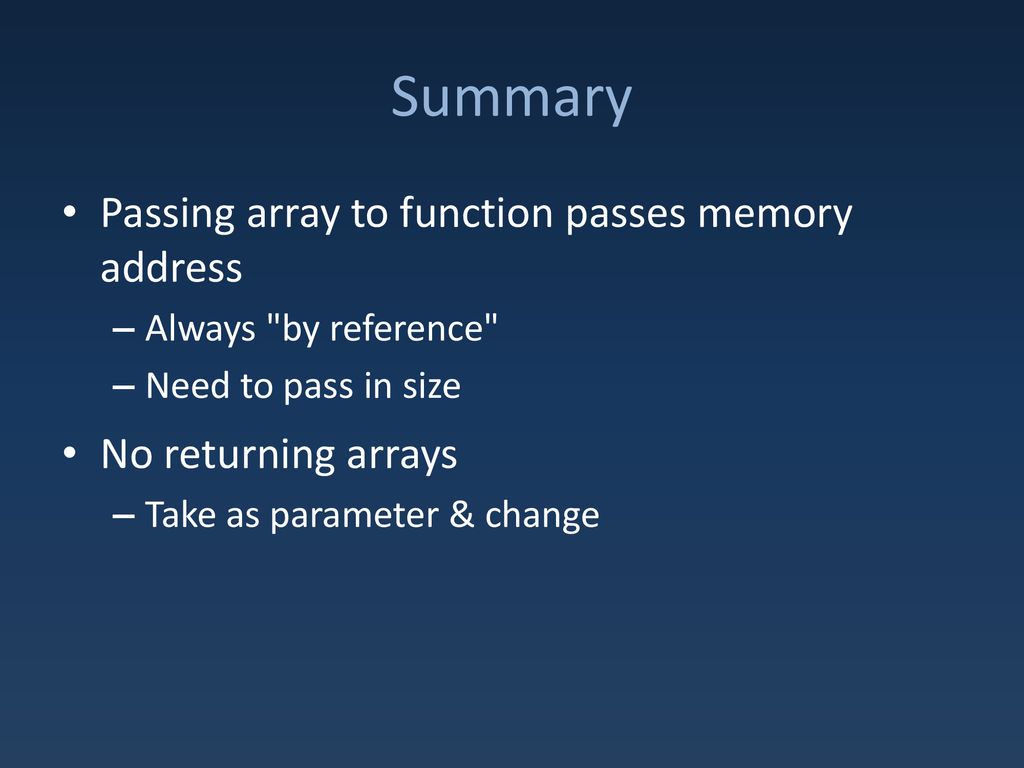 Summary

• Passing array to function passes memory address
– Always "by reference"
– Need to pass in size

• No returning arrays
– Take as parameter & change